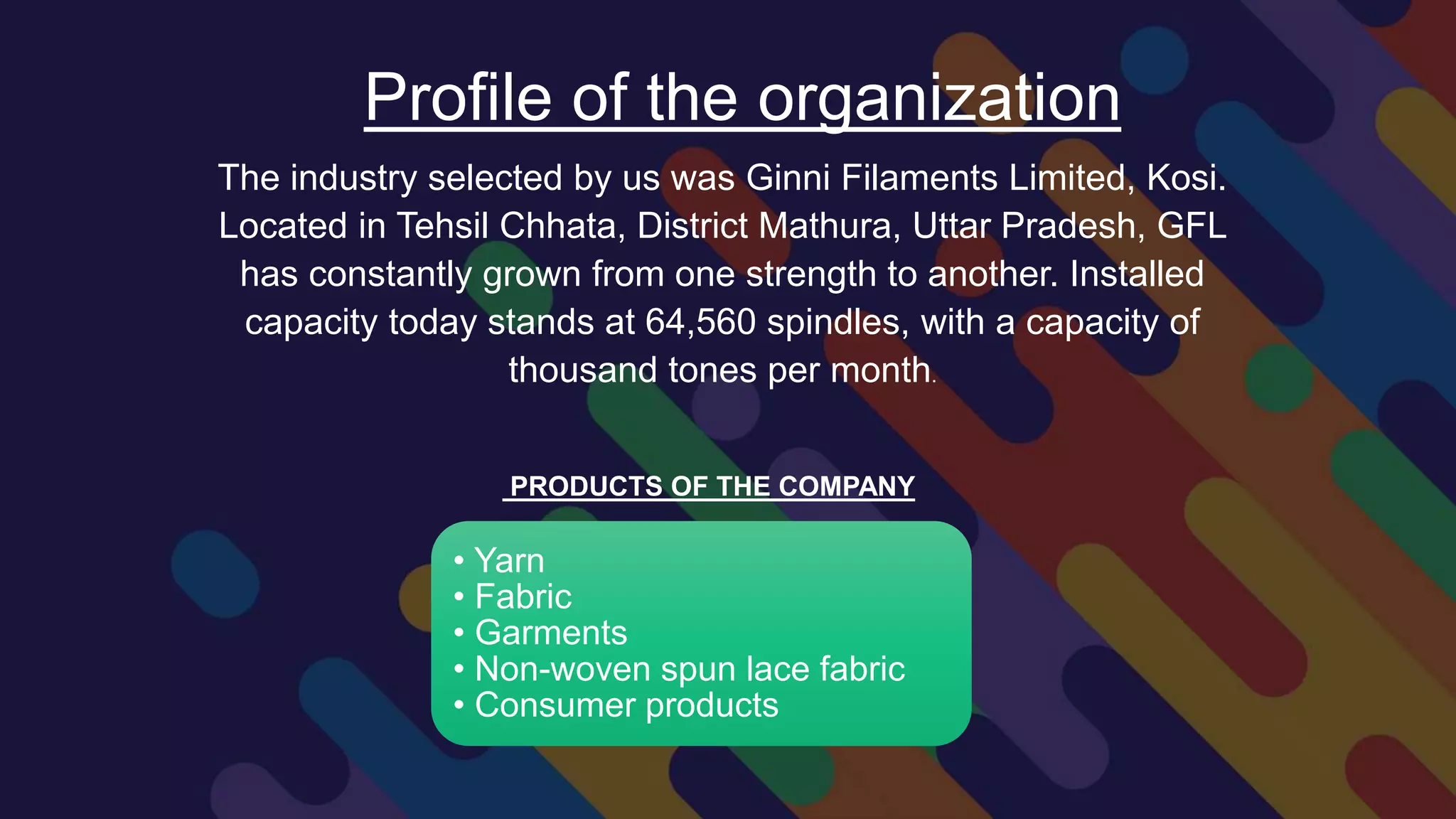 Profile of the organization

The industry selected by us was Ginni Filaments Limited, Kosi. Located in Tehsil Chhata, District Mathura, Uttar Pradesh, GFL has constantly grown from one strength to another. Installed capacity today stands at 64,560 spindles, with a capacity of thousand tones per month.

PRODUCTS OF THE COMPANY

• Yarn
• Fabric
• Garments
• Non-woven spun lace fabric
• Consumer products